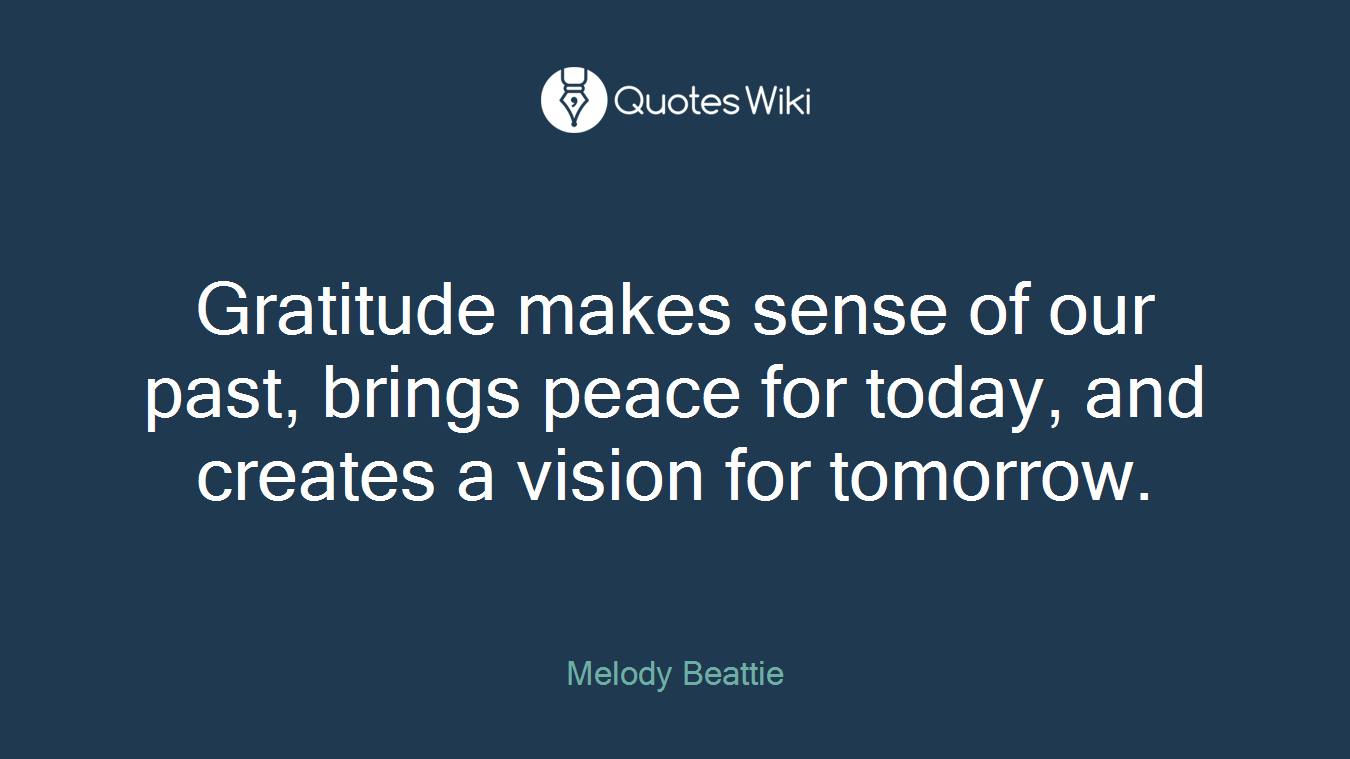 QuotesWiki

Gratitude makes sense of our past, brings peace for today, and creates a vision for tomorrow.

Melody Beattie